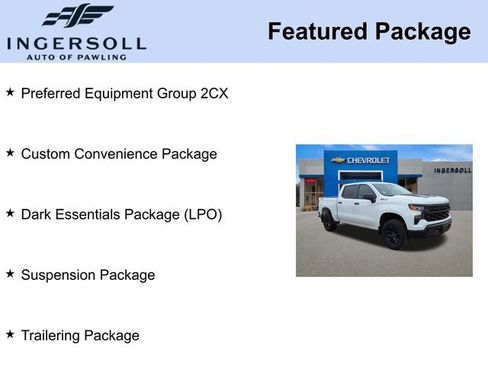 INGERSOLL
AUTO OF PAWLING

Featured Package

★ Preferred Equipment Group 2CX

★ Custom Convenience Package

★ Dark Essentials Package (LPO)

★ Suspension Package

★ Trailering Package

CHEVROLET

INGERSOLL